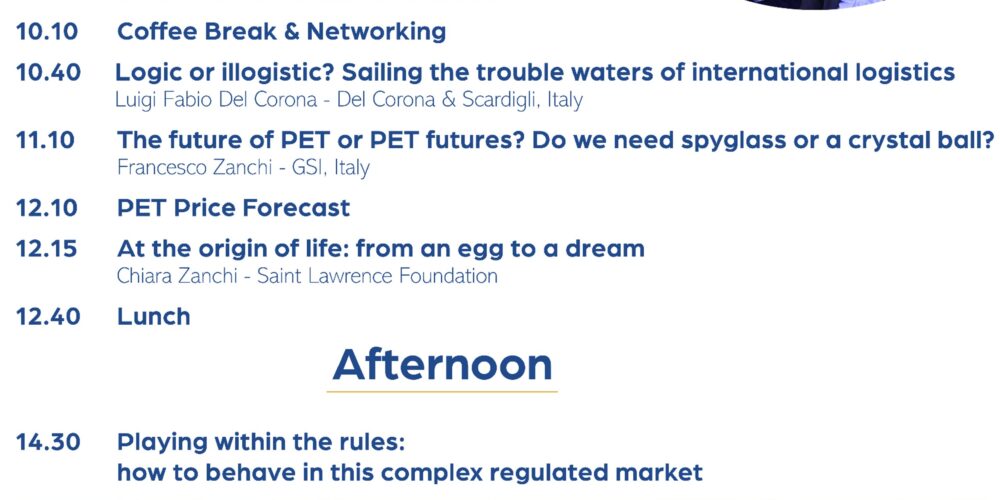 10.10 Coffee Break & Networking

10.40 Logic or illogistic? Sailing the trouble waters of international logistics
Luigi Fabio Del Corona - Del Corona & Scardigli, Italy

11.10 The future of PET or PET futures? Do we need spyglass or a crystal ball?
Francesco Zanchi - GSI, Italy

12.10 PET Price Forecast

12.15 At the origin of life: from an egg to a dream
Chiara Zanchi - Saint Lawrence Foundation

12.40 Lunch

Afternoon

14.30 Playing within the rules:
how to behave in this complex regulated market